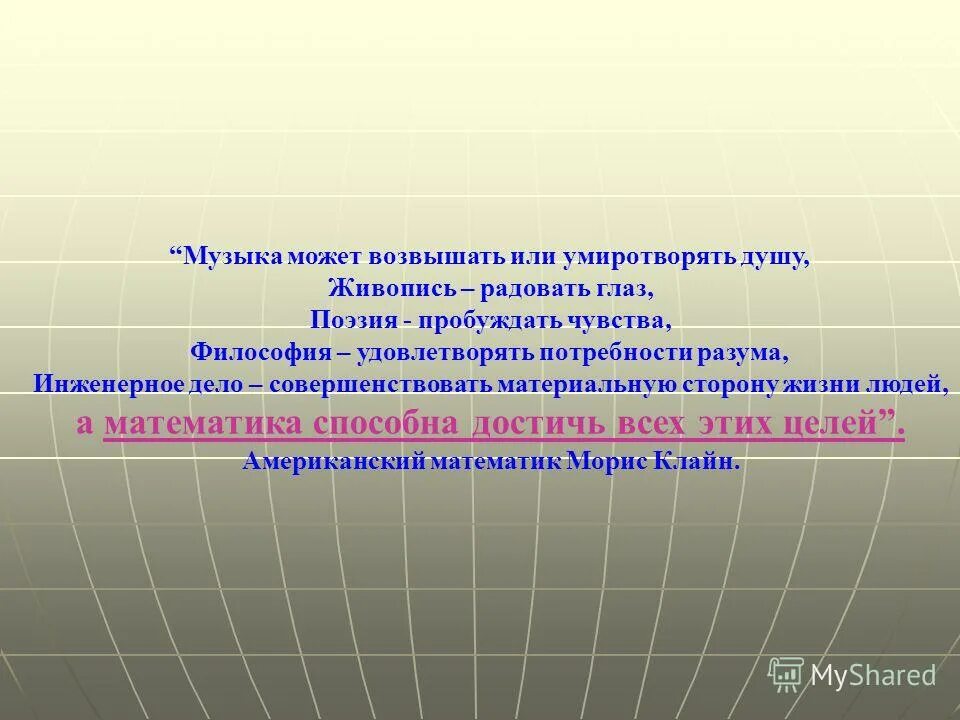 “Музыка может возвышать или умиротворять душу,
Живопись – радовать глаз,
Поэзия - пробуждать чувства,
Философия – удовлетворять потребности разума,
Инженерное дело – совершенствовать материальную сторону жизни людей,
а математика способна достичь всех этих целей”.
Американский математик Морис Клайн.

MyShared